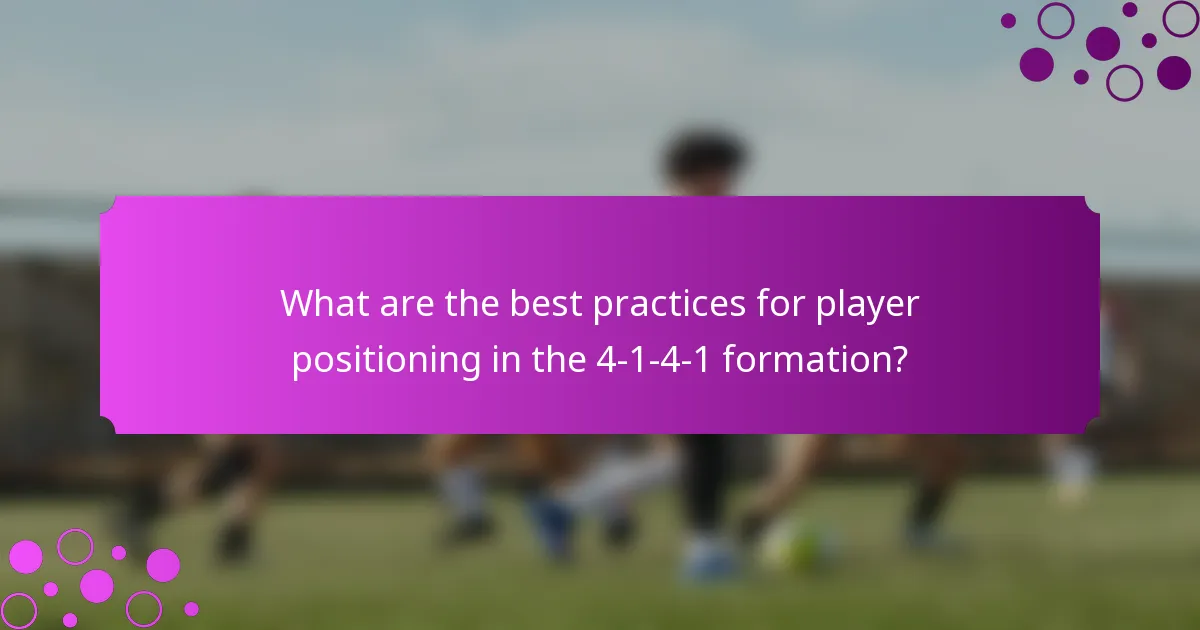 What are the best practices for player positioning in the 4-1-4-1 formation?